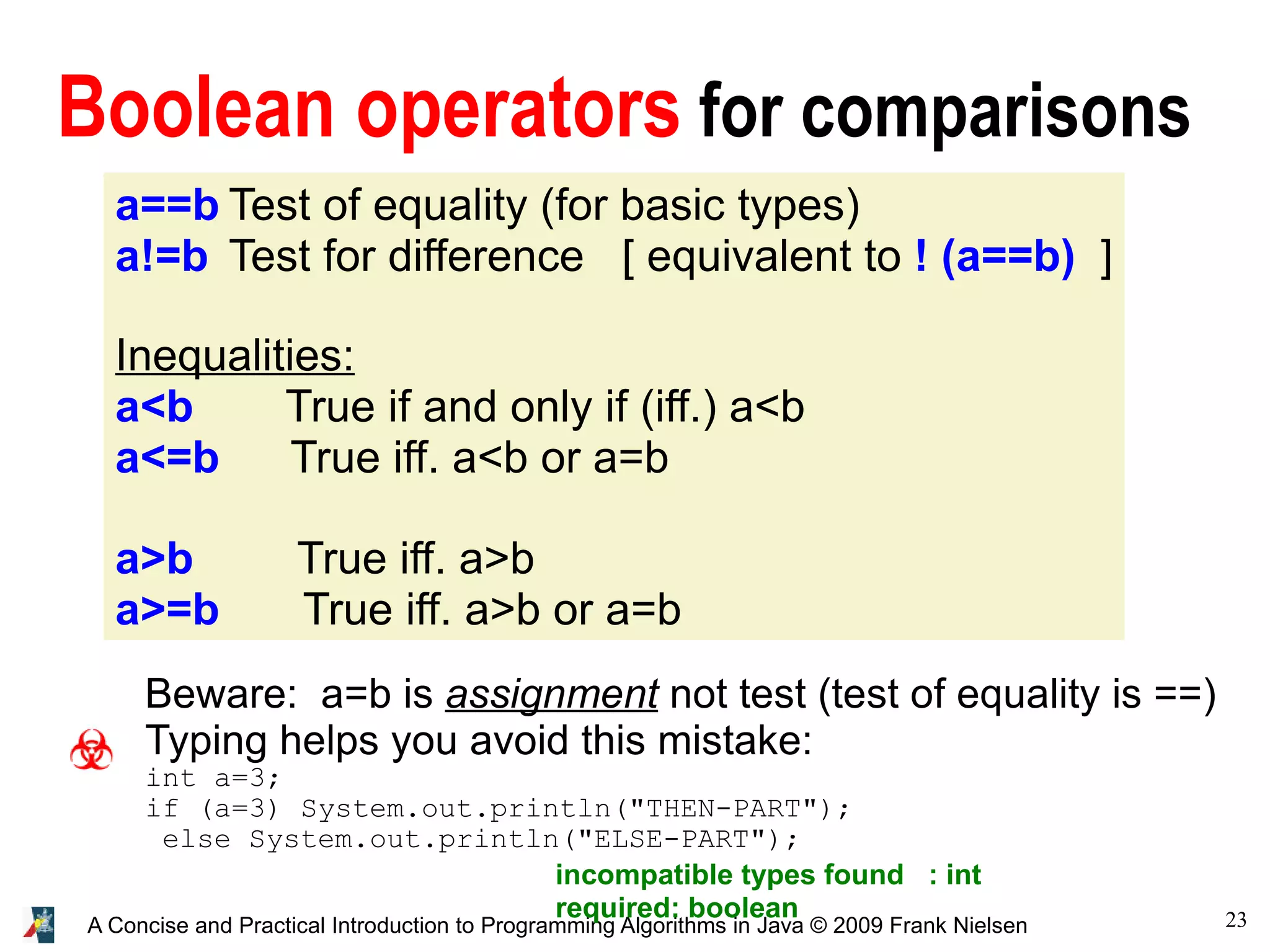 Boolean operators for comparisons

a==b Test of equality (for basic types)
a!=b Test for difference [ equivalent to ! (a==b) ]

Inequalities:
a<b True if and only if (iff.) a<b
a<=b True iff. a<b or a=b

a>b True iff. a>b
a>=b True iff. a>b or a=b

Beware: a=b is assignment not test (test of equality is ==)
Typing helps you avoid this mistake:
int a=3;
if (a=3) System.out.println("THEN-PART");
else System.out.println("ELSE-PART");

incompatible types found : int
required: boolean

A Concise and Practical Introduction to Programming Algorithms in Java © 2009 Frank Nielsen

23